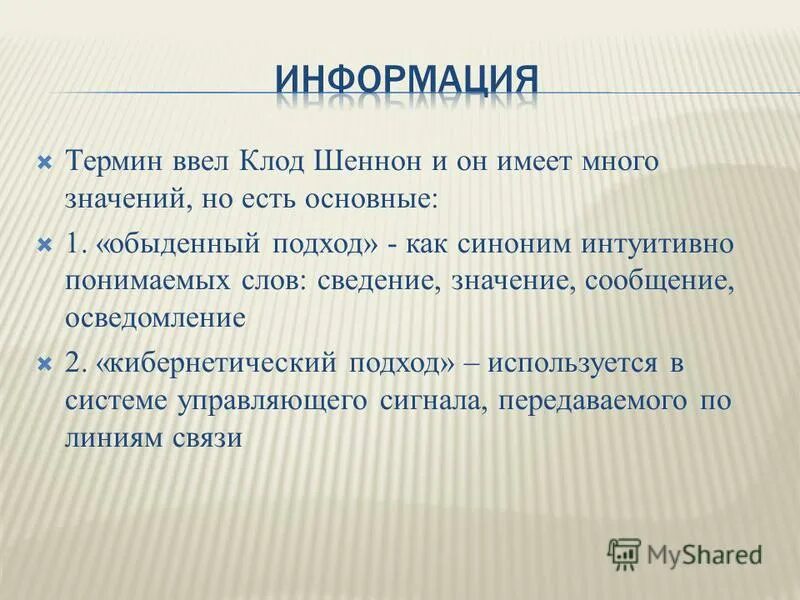 ИНФОРМАЦИЯ

Термин ввел Клод Шеннон и он имеет много значений, но есть основные:

1. «обыденный подход» - как синоним интуитивно понимаемых слов: сведение, значение, сообщение, осведомление

2. «кибернетический подход» – используется в системе управляющего сигнала, передаваемого по линиям связи

MyShared